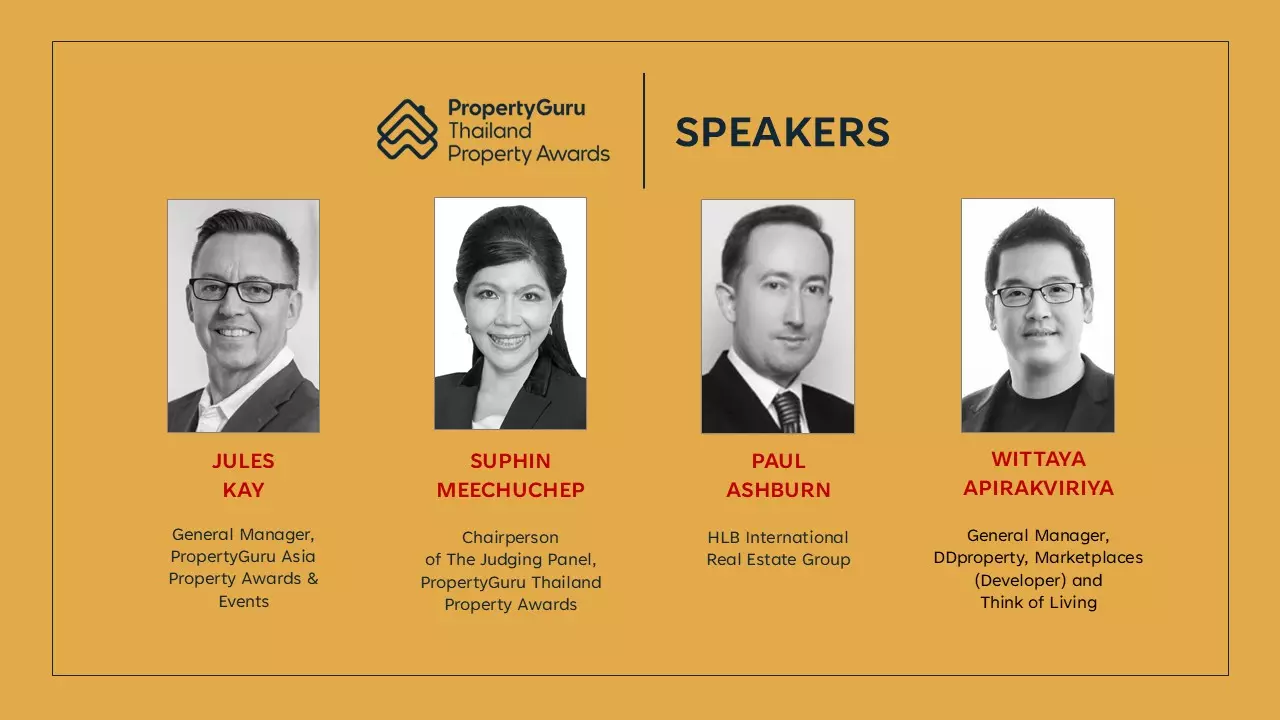 PropertyGuru Thailand Property Awards

SPEAKERS

JULES KAY

General Manager, PropertyGuru Asia Property Awards & Events

SUPHIN MEECHUCHEP

Chairperson of The Judging Panel, PropertyGuru Thailand Property Awards

PAUL ASHBURN

HLB International Real Estate Group

WITTAYA APIRAKVIRIYA

General Manager, DDproperty, Marketplaces (Developer) and Think of Living